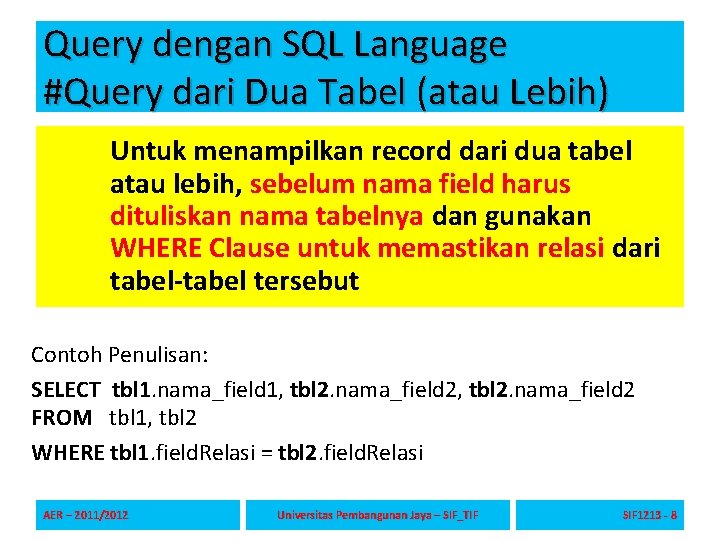 Query dengan SQL Language
#Query dari Dua Tabel (atau Lebih)

Untuk menampilkan record dari dua tabel atau lebih, sebelum nama field harus dituliskan nama tabelnya dan gunakan WHERE Clause untuk memastikan relasi dari tabel-tabel tersebut

Contoh Penulisan:

SELECT tbl1.nama_field1, tbl2.nama_field2, tbl2.nama_field2
FROM tbl1, tbl2

WHERE tbl1.fieldRelasi = tbl2.fieldRelasi

AER – 2011/2012

Universitas Pembangunan Jaya – SIF_TIF

SIF1213 - 8